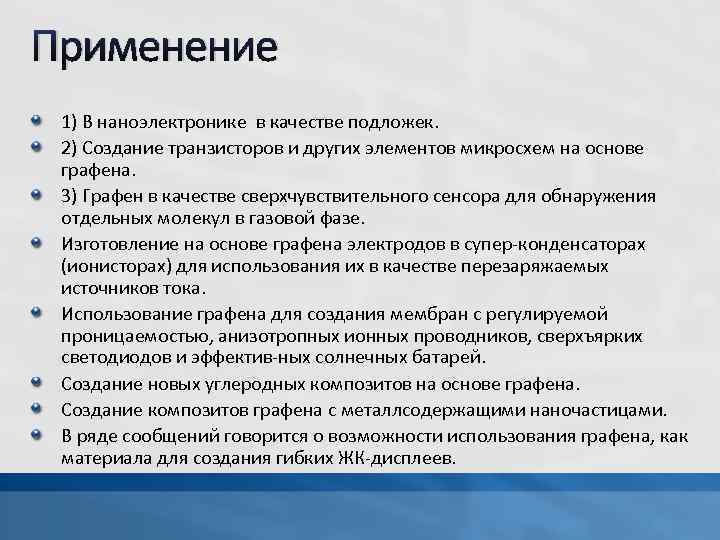 Применение

1) В наноэлектронике  в качестве подложек.

2) Создание транзисторов и других элементов микросхем на основе графена.

3) Графен в качестве сверхчувствительного сенсора для обнаружения отдельных молекул в газовой фазе.

Изготовление на основе графена электродов в супер-конденсаторах (ионисторах) для использования их в качестве перезаряжаемых источников тока.

Использование графена для создания мембран с регулируемой проницаемостью, анизотропных ионных проводников, сверхъярких светодиодов и эффектив-ных солнечных батарей.

Создание новых углеродных композитов на основе графена.

Создание композитов графена с металлсодержащими наночастицами.

В ряде сообщений говорится о возможности использования графена, как материала для создания гибких ЖК-дисплеев.